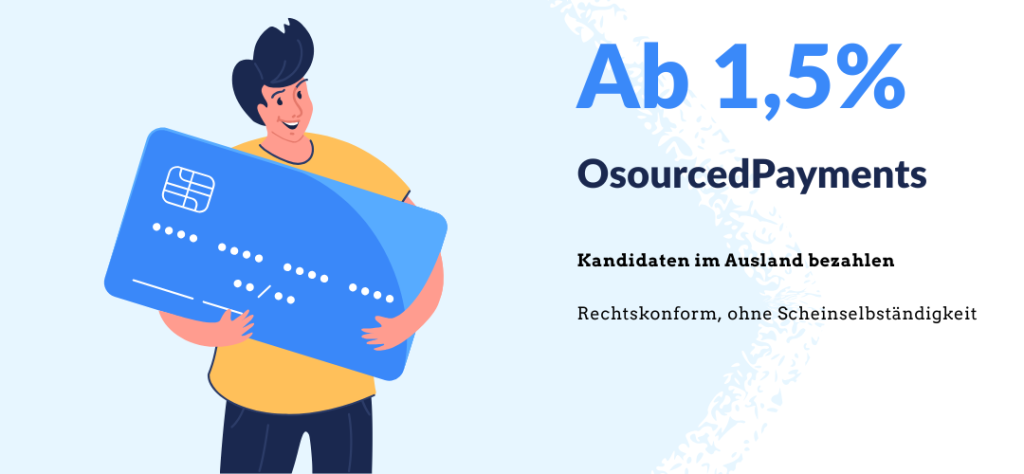 Ab 1,5%

OsourcedPayments

Kandidaten im Ausland bezahlen

Rechtskonform, ohne Scheinselbständigkeit